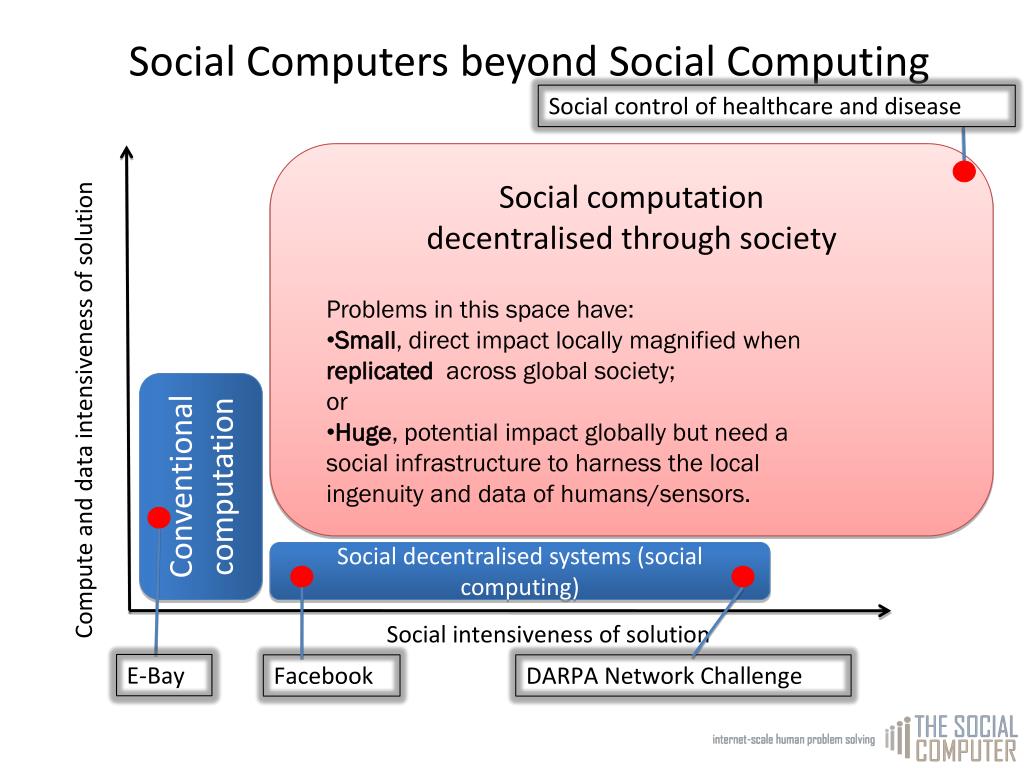 Social Computers beyond Social Computing

Social control of healthcare and disease

Compute and data intensiveness of solution

Social computation
decentralised through society

Problems in this space have:
•Small, direct impact locally magnified when replicated across global society;
or
•Huge, potential impact globally but need a social infrastructure to harness the local ingenuity and data of humans/sensors.

Conventional computation

Social decentralised systems (social computing)

Social intensiveness of solution

E-Bay

Facebook

DARPA Network Challenge

internet-scale human problem solving THE SOCIAL COMPUTER